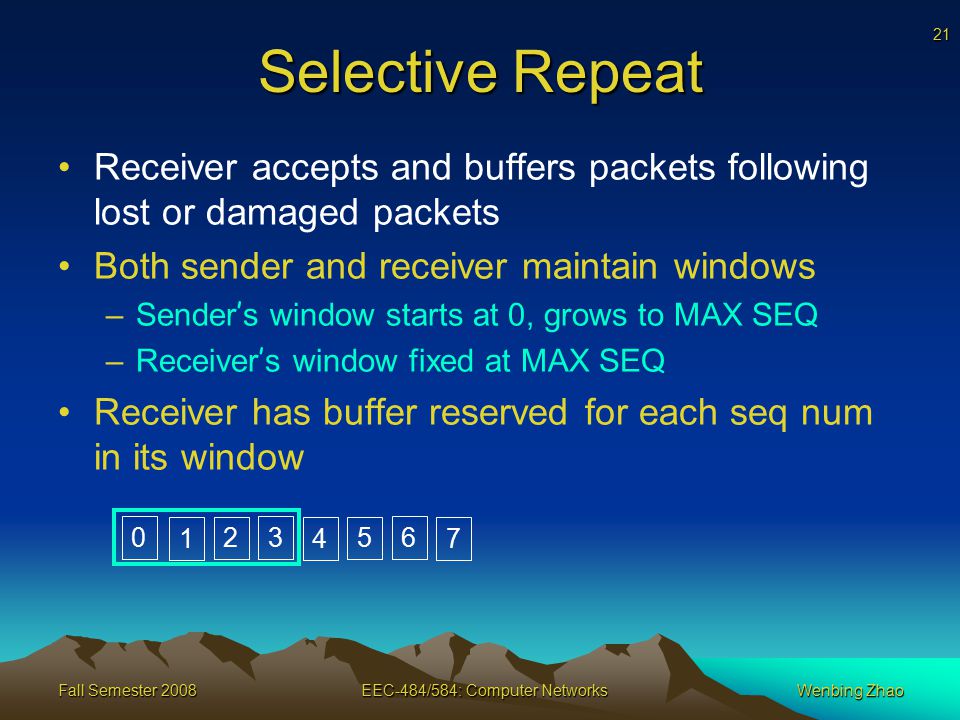 21

Selective Repeat

• Receiver accepts and buffers packets following lost or damaged packets
• Both sender and receiver maintain windows
– Sender's window starts at 0, grows to MAX SEQ
– Receiver's window fixed at MAX SEQ
• Receiver has buffer reserved for each seq num in its window

0 1 2 3 4 5 6 7

Fall Semester 2008 EEC-484/584: Computer Networks Wenbing Zhao